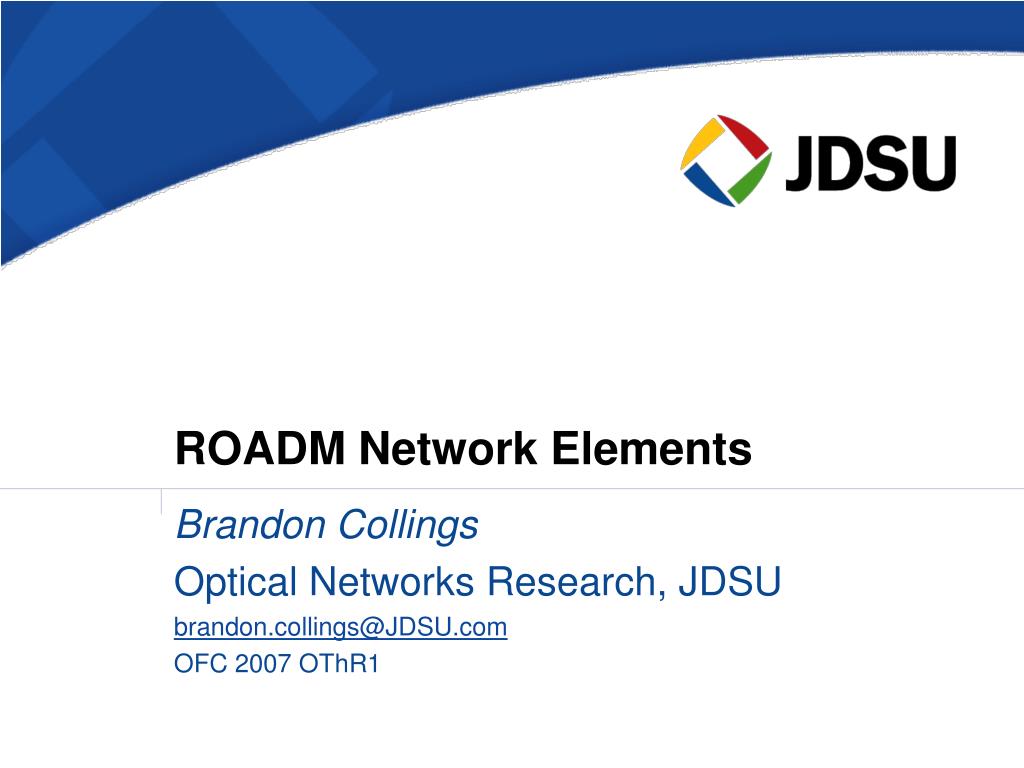 JDSU

ROADM Network Elements

Brandon Collings

Optical Networks Research, JDSU

brandon.collings@JDSU.com

OFC 2007 OThR1